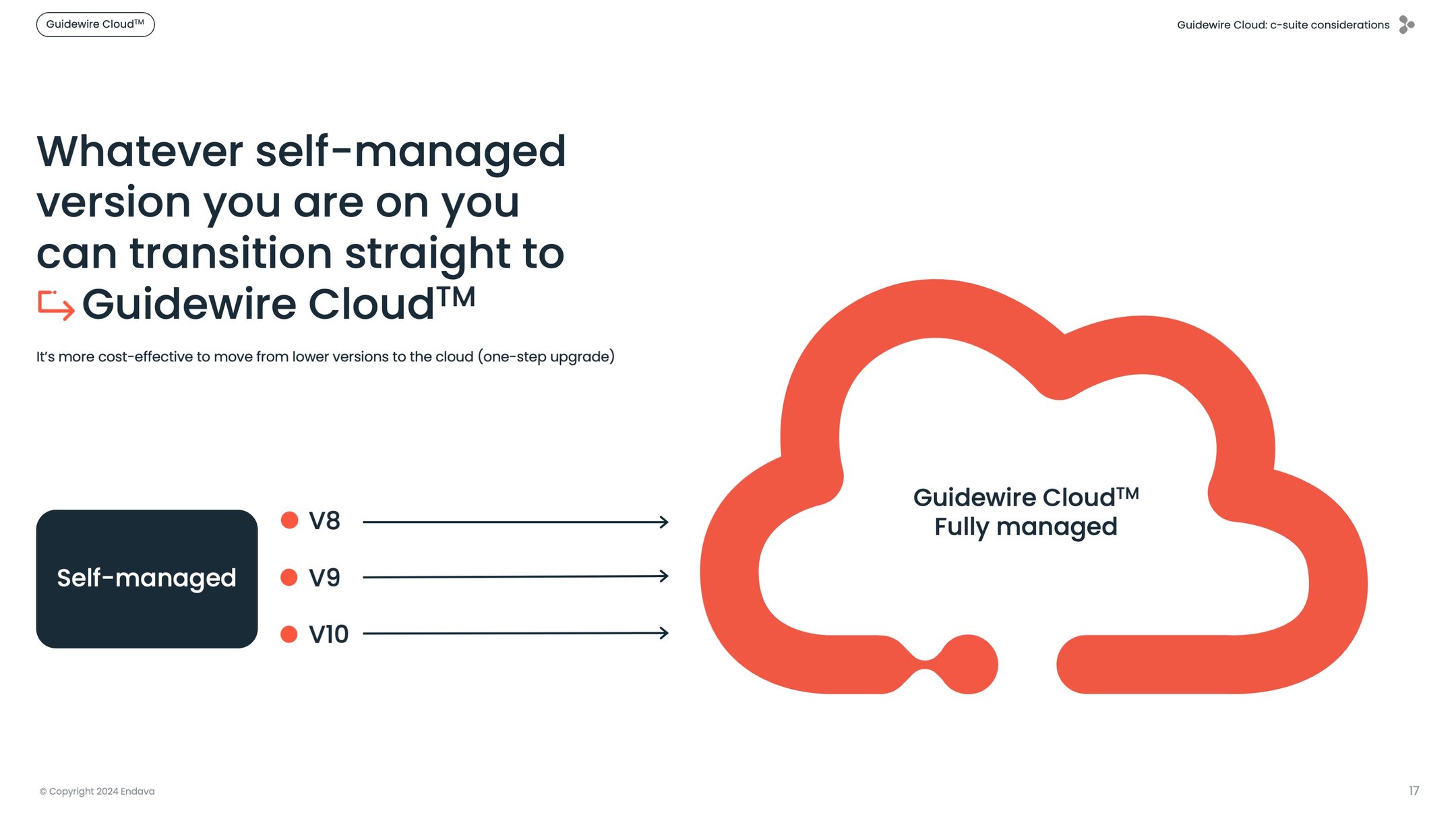 Guidewire Cloud™

Guidewire Cloud: c-suite considerations

Whatever self-managed version you are on you can transition straight to Guidewire Cloud™

It's more cost-effective to move from lower versions to the cloud (one-step upgrade)

Self-managed

V8

V9

V10

Guidewire Cloud™
Fully managed

© Copyright 2024 Endava

17